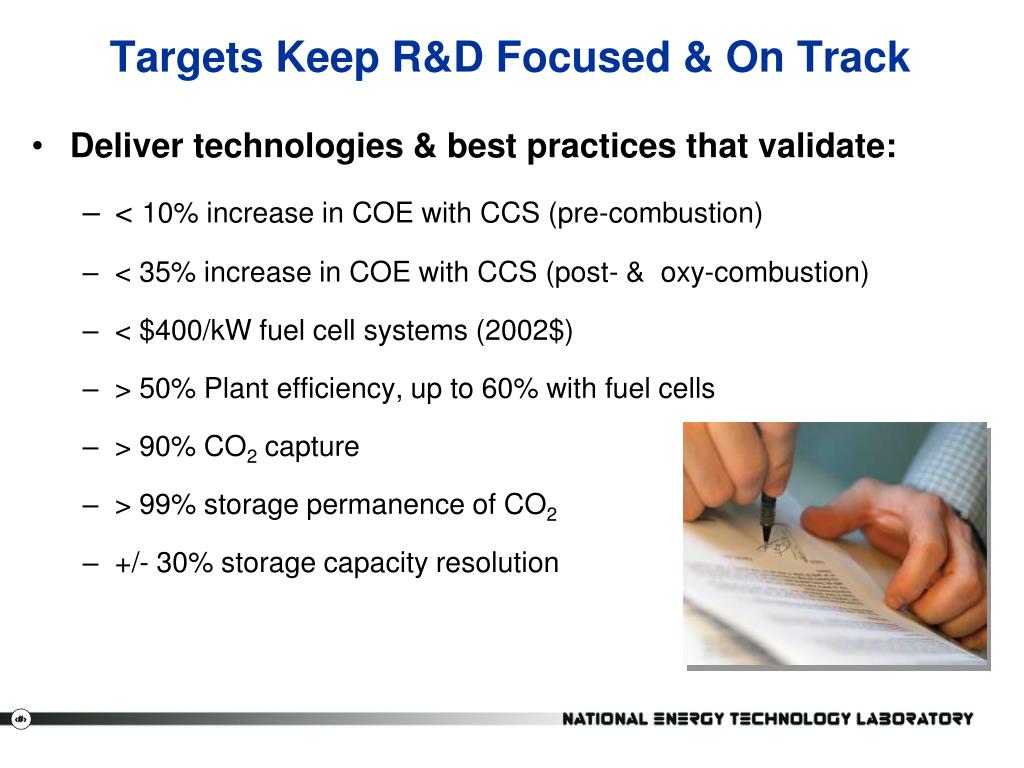 Targets Keep R&D Focused & On Track

• Deliver technologies & best practices that validate:

– < 10% increase in COE with CCS (pre-combustion)

– < 35% increase in COE with CCS (post- & oxy-combustion)

– < \$400/kW fuel cell systems (2002\$)

– > 50% Plant efficiency, up to 60% with fuel cells

– > 90% $CO_2$ capture

– > 99% storage permanence of $CO_2$

– +/- 30% storage capacity resolution

NATIONAL ENERGY TECHNOLOGY LABORATORY